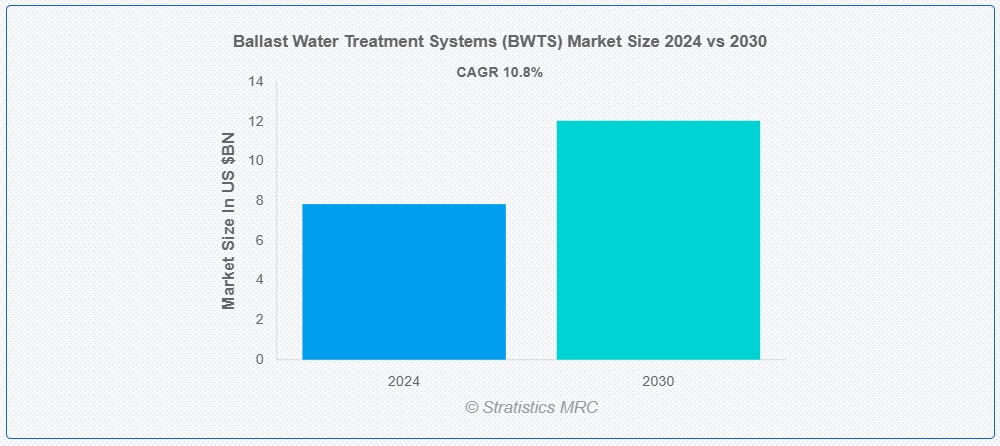 Ballast Water Treatment Systems (BWTS) Market Size 2024 vs 2030

CAGR 10.8%

Market Size In US $BN

14
12
10
8
6
4
2
0

2024
2030

© Stratistics MRC